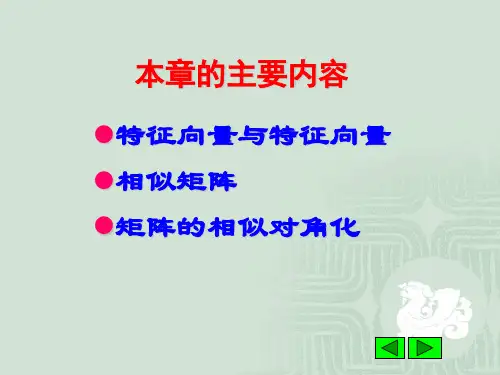 本章的主要内容

●特征向量与特征向量

●相似矩阵

●矩阵的相似对角化